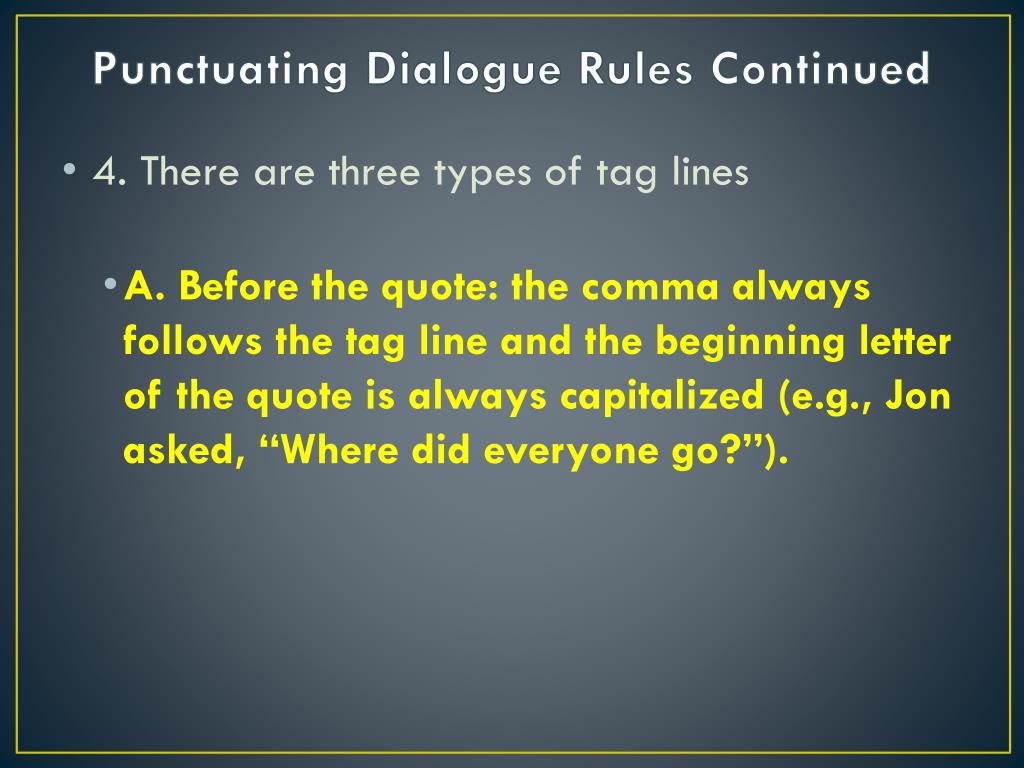 Punctuating Dialogue Rules Continued

• 4. There are three types of tag lines

• A. Before the quote: the comma always follows the tag line and the beginning letter of the quote is always capitalized (e.g., Jon asked, “Where did everyone go?”).